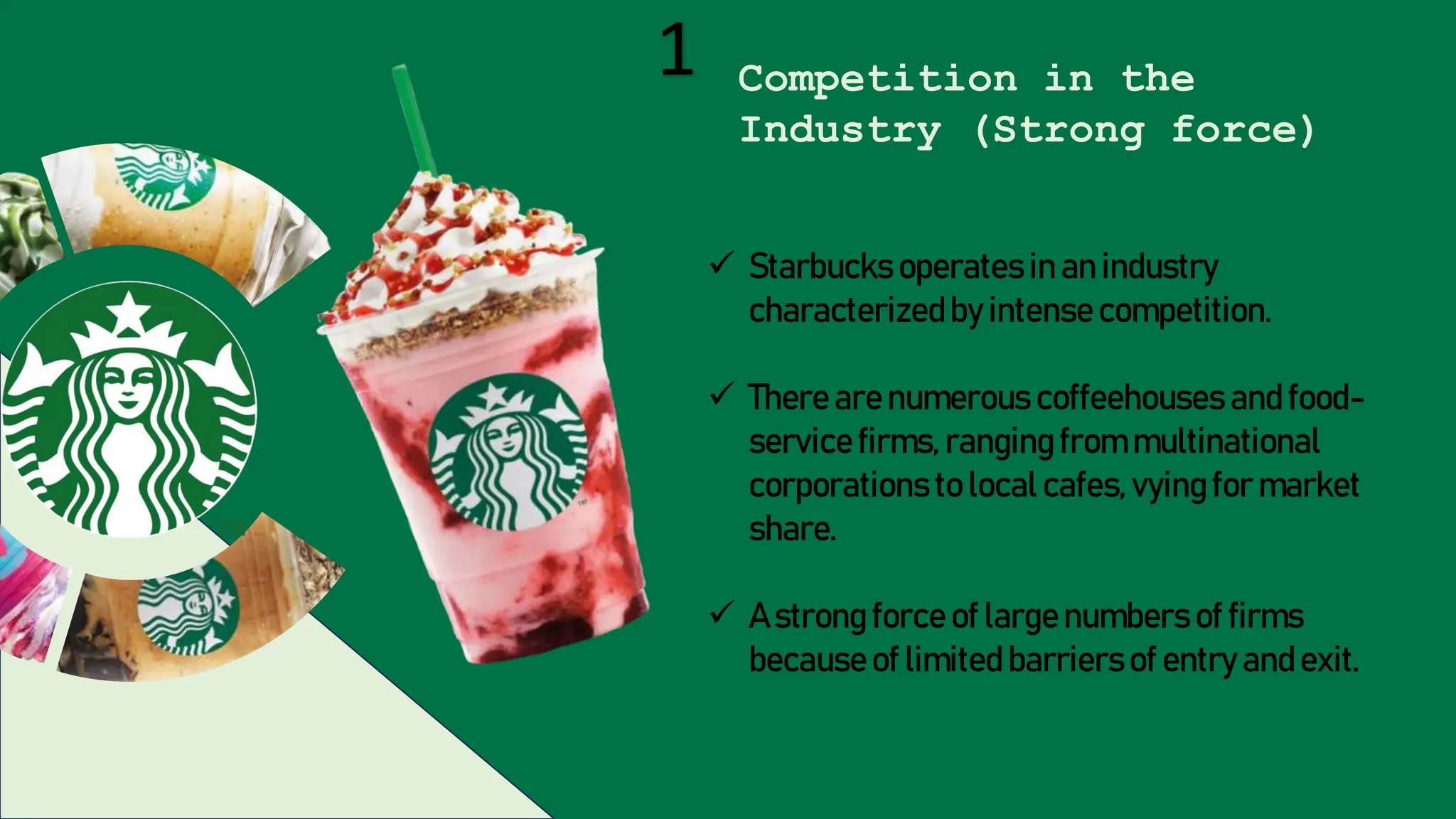 1

Competition in the Industry (Strong force)

✓ Starbucks operates in an industry characterized by intense competition.

✓ There are numerous coffeehouses and food-service firms, ranging from multinational corporations to local cafes, vying for market share.

✓ A strong force of large numbers of firms because of limited barriers of entry and exit.